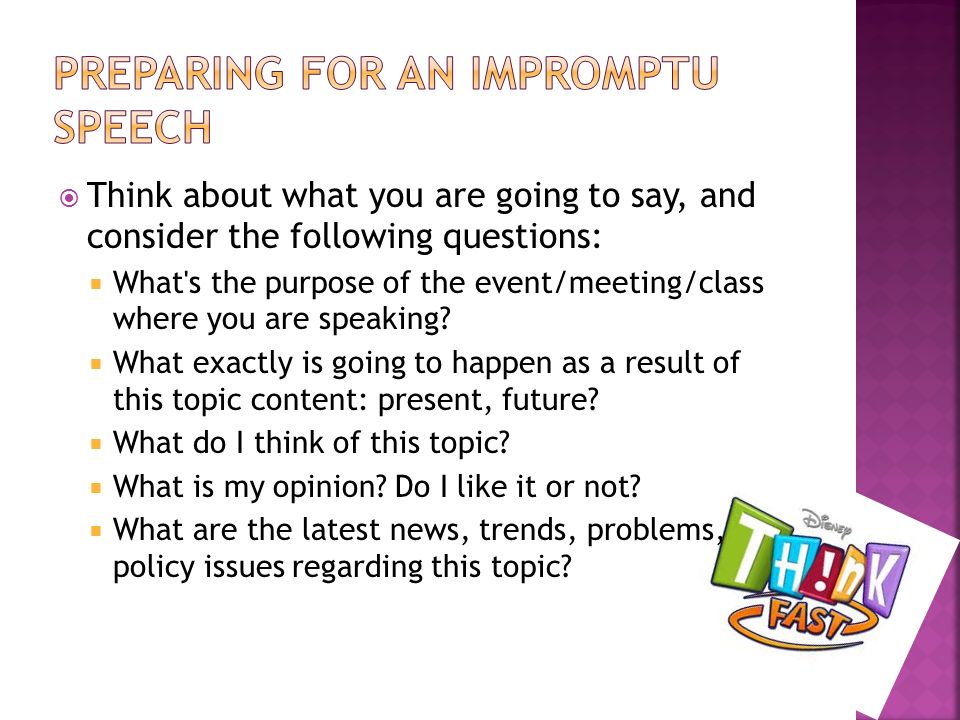 PREPARING FOR AN IMPROMPTU SPEECH

Think about what you are going to say, and consider the following questions:

What's the purpose of the event/meeting/class where you are speaking?

What exactly is going to happen as a result of this topic content: present, future?

What do I think of this topic?

What is my opinion? Do I like it or not?

What are the latest news, trends, problems, policy issues regarding this topic?

Disney
TH!NK
FAST